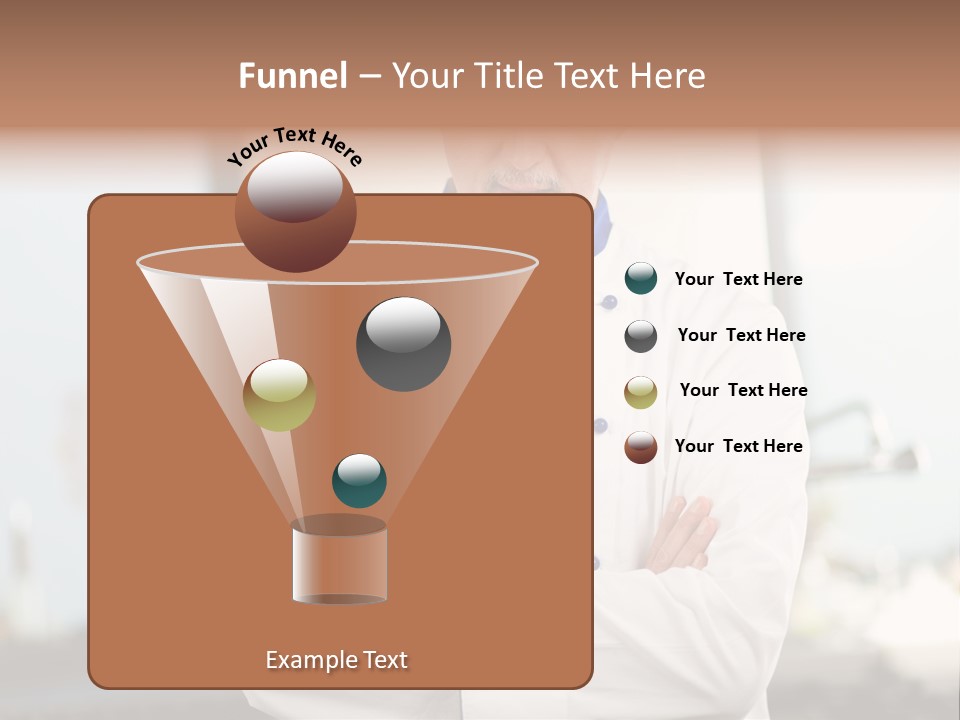 Funnel – Your Title Text Here

Your Text Here

Your Text Here

Your Text Here

Your Text Here

Your Text Here

Example Text